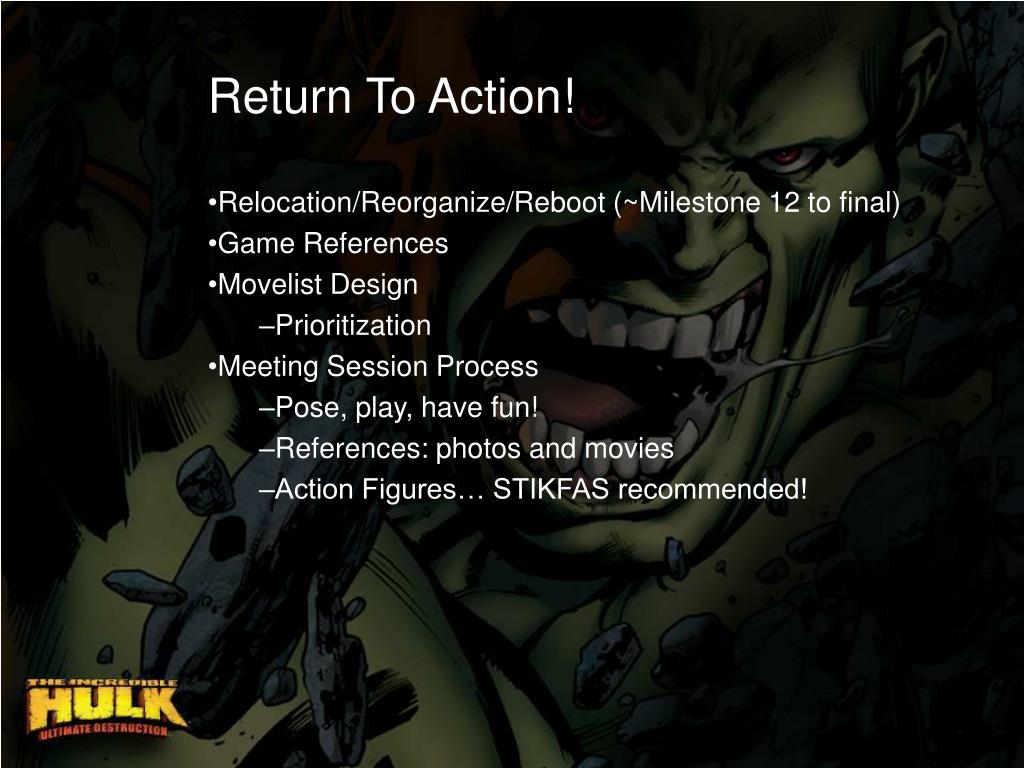 Return To Action!

•Relocation/Reorganize/Reboot (~Milestone 12 to final)
•Game References
•Movelist Design
–Prioritization
•Meeting Session Process
–Pose, play, have fun!
–References: photos and movies
–Action Figures… STIKFAS recommended!

THE INCREDIBLE HULK ULTIMATE DESTRUCTION